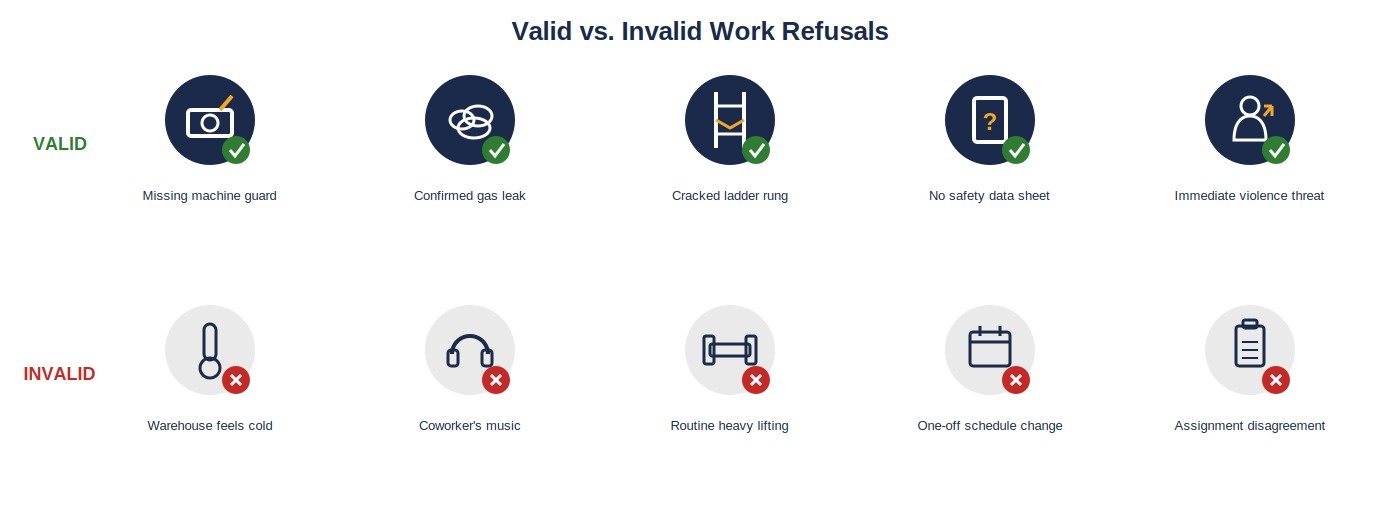 Valid vs. Invalid Work Refusals

VALID

Missing machine guard

Confirmed gas leak

Cracked ladder rung

?

No safety data sheet

Immediate violence threat

INVALID

Warehouse feels cold

Coworker's music

Routine heavy lifting

One-off schedule change

Assignment disagreement